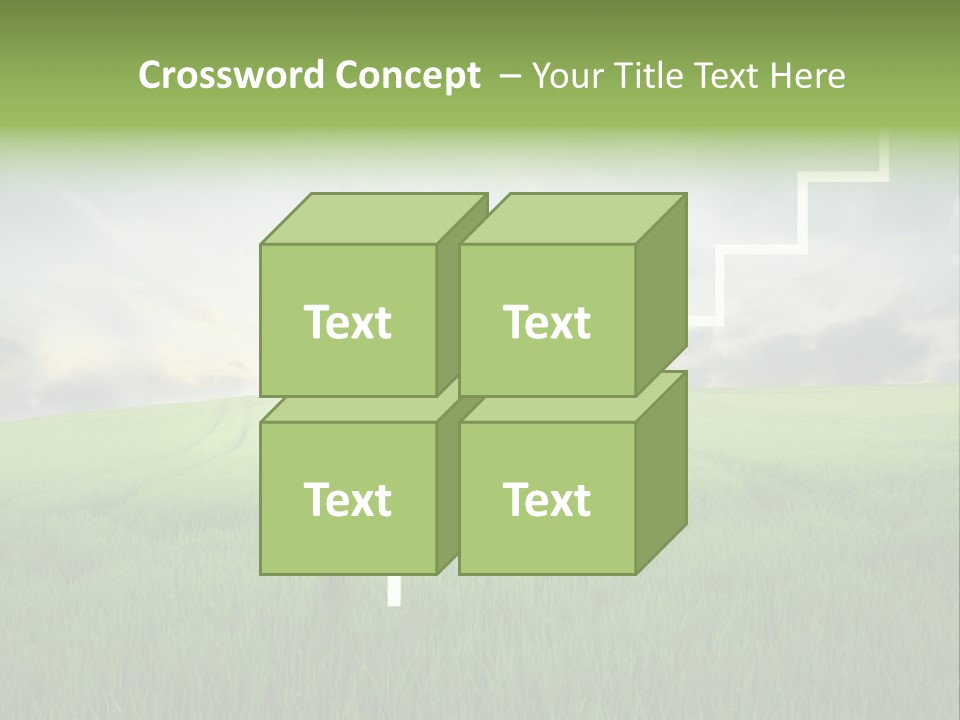 Crossword Concept – Your Title Text Here

Text

Text

Text

Text